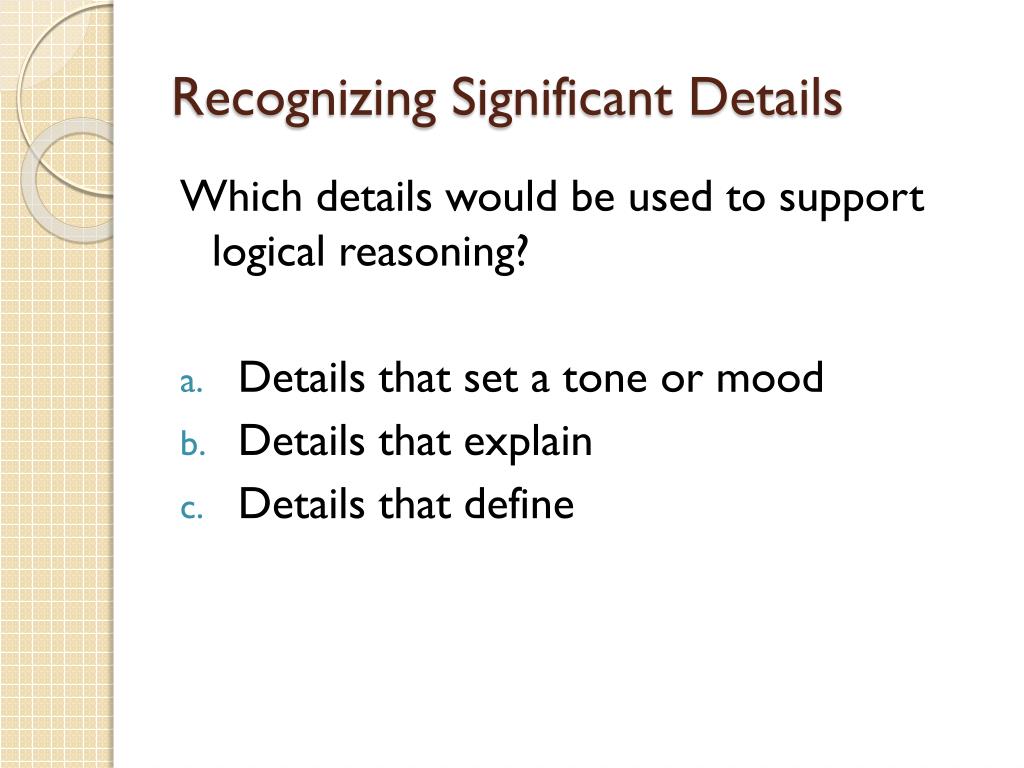 Recognizing Significant Details

Which details would be used to support logical reasoning?

a. Details that set a tone or mood
b. Details that explain
c. Details that define